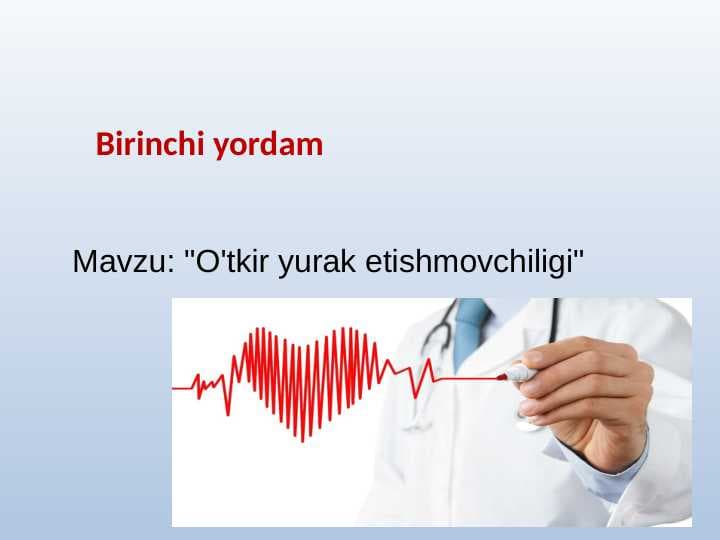 Birinchi yordam

Mavzu: "O'tkir yurak etishmovchiligi"